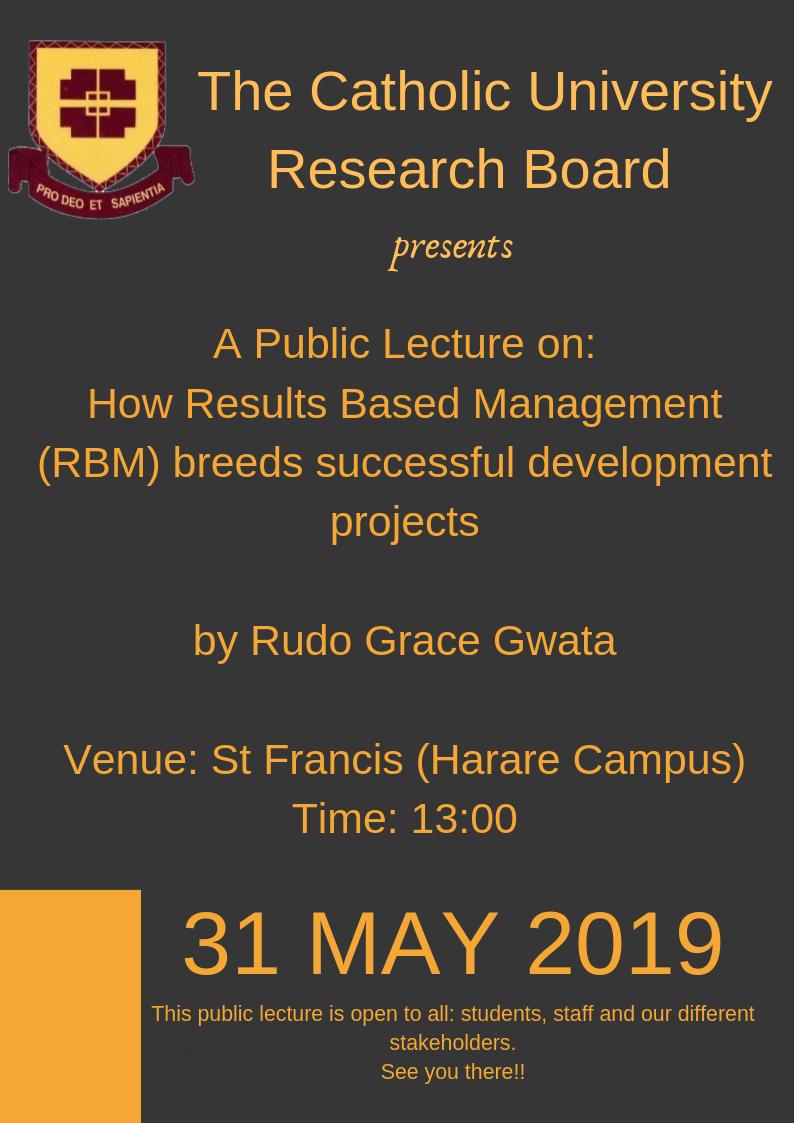 PRO DEO ET SAPIENTIA

The Catholic University Research Board

presents

A Public Lecture on:
How Results Based Management (RBM) breeds successful development projects

by Rudo Grace Gwata

Venue: St Francis (Harare Campus)
Time: 13:00

31 MAY 2019

This public lecture is open to all: students, staff and our different stakeholders.
See you there!!